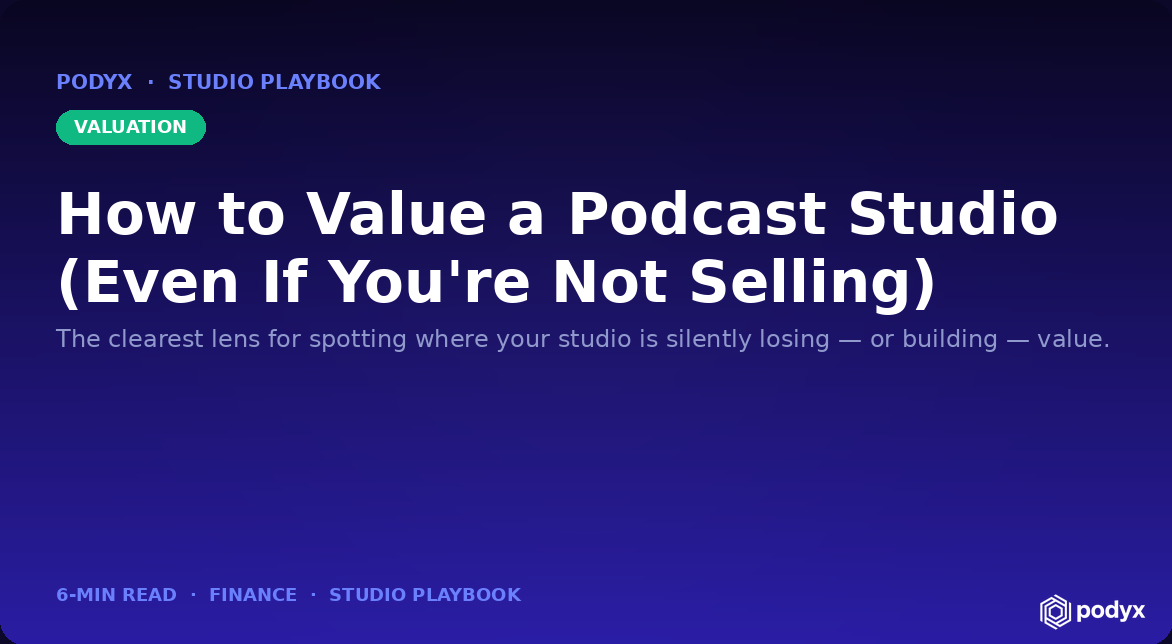 PODYX · STUDIO PLAYBOOK

VALUATION

How to Value a Podcast Studio (Even If You're Not Selling)

The clearest lens for spotting where your studio is silently losing — or building — value.

6-MIN READ · FINANCE · STUDIO PLAYBOOK

podyx